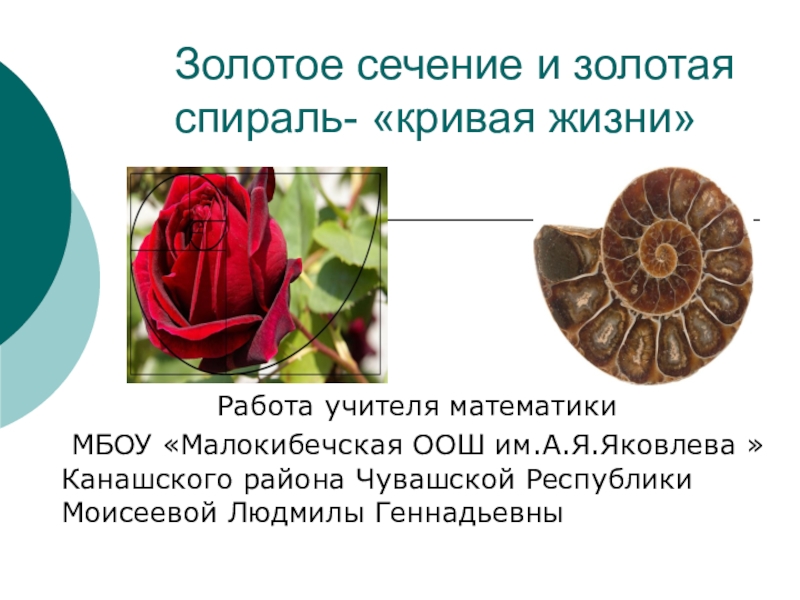 Золотое сечение и золотая спираль- «кривая жизни»

Работа учителя математики
МБОУ «Малокибечская ООШ им.А.Я.Яковлева » Канашского района Чувашской Республики Моисеевой Людмилы Геннадьевны